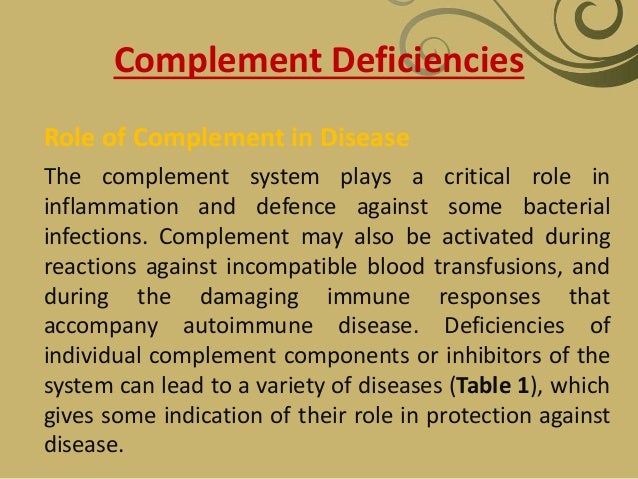 Complement Deficiencies

Role of Complement in Disease

The complement system plays a critical role in inflammation and defence against some bacterial infections. Complement may also be activated during reactions against incompatible blood transfusions, and during the damaging immune responses that accompany autoimmune disease. Deficiencies of individual complement components or inhibitors of the system can lead to a variety of diseases (Table 1), which gives some indication of their role in protection against disease.